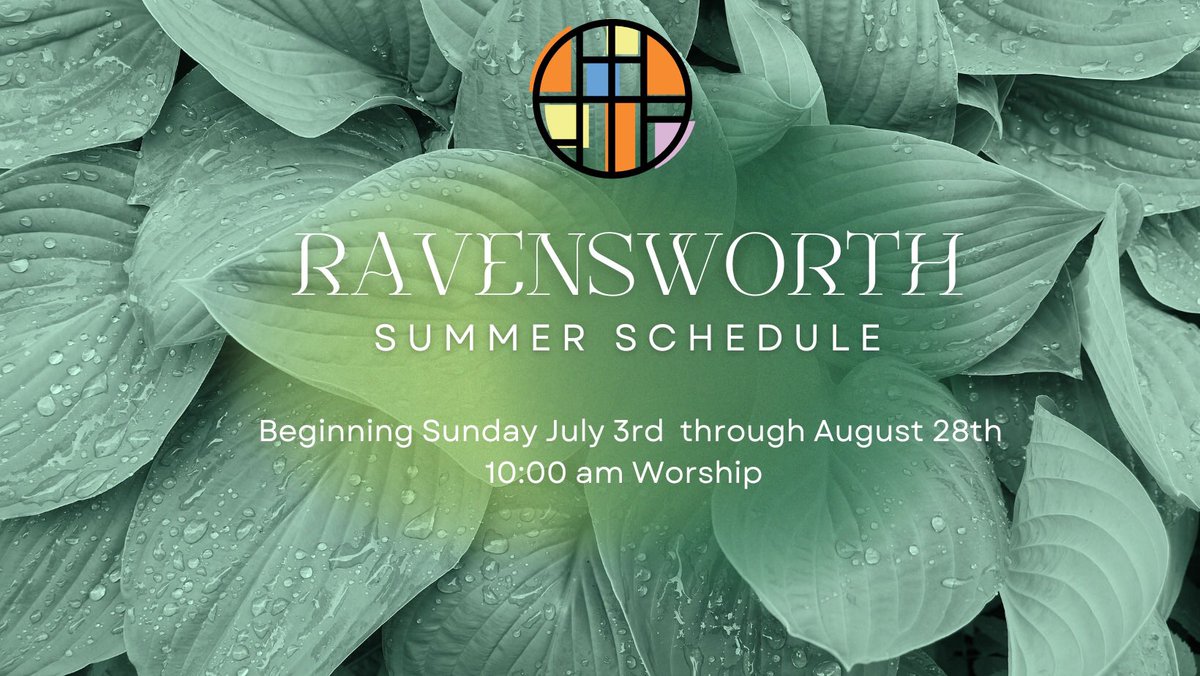 RAVENSWORTH
SUMMER SCHEDULE

Beginning Sunday July 3rd through August 28th
10:00 am Worship